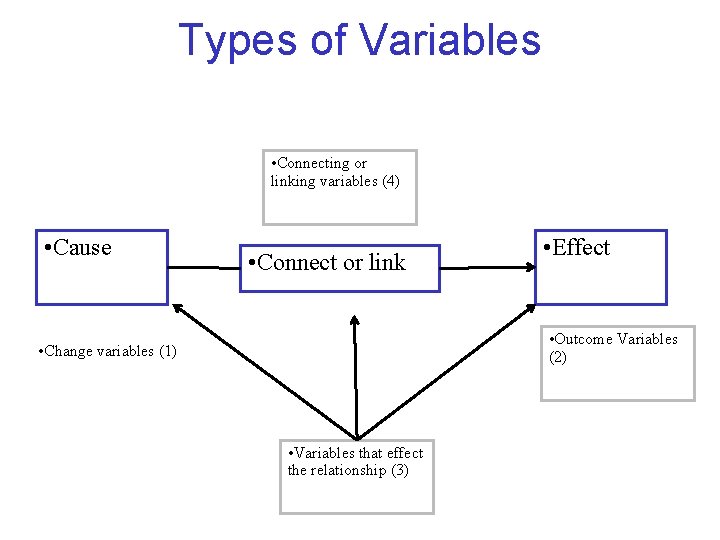 Types of Variables

•Connecting or linking variables (4)

•Cause

•Connect or link

•Effect

•Change variables (1)

•Outcome Variables (2)

•Variables that effect the relationship (3)